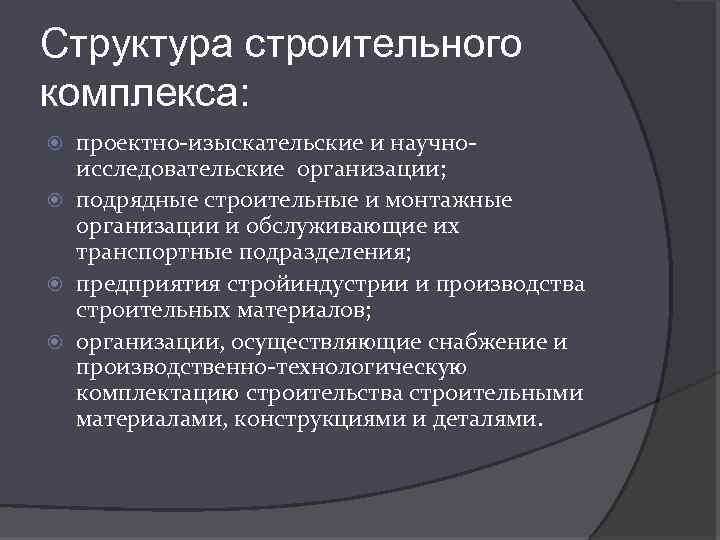 Структура строительного комплекса:

проектно-изыскательские и научно-исследовательские организации;

подрядные строительные и монтажные организации и обслуживающие их транспортные подразделения;

предприятия стройиндустрии и производства строительных материалов;

организации, осуществляющие снабжение и производственно-технологическую комплектацию строительства строительными материалами, конструкциями и деталями.